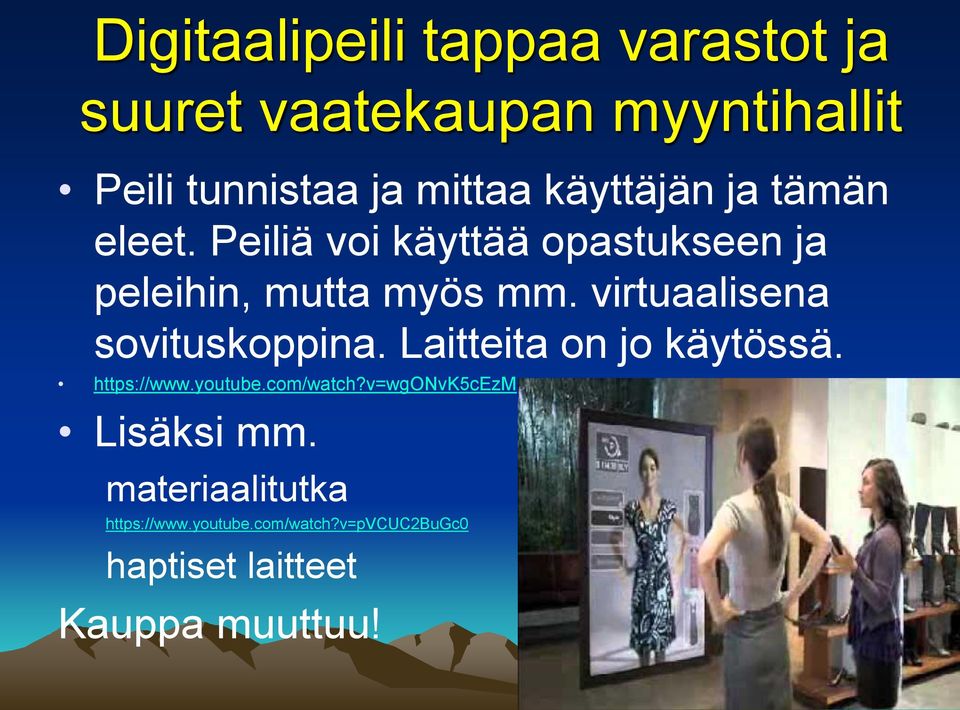 Digitaalipeili tappaa varastot ja suuret vaatekaupan myyntihallit

• Peili tunnistaa ja mittaa käyttäjän ja tämän eleet. Peiliä voi käyttää opastukseen ja peleihin, mutta myös mm. virtuaalisena sovituskoppina. Laitteita on jo käytössä.

• https://www.youtube.com/watch?v=wgONvK5cEzM

• Lisäksi mm.

materiaalitutka

https://www.youtube.com/watch?v=pVCUC2BuGc0

haptiset laitteet

Kauppa muuttuu!